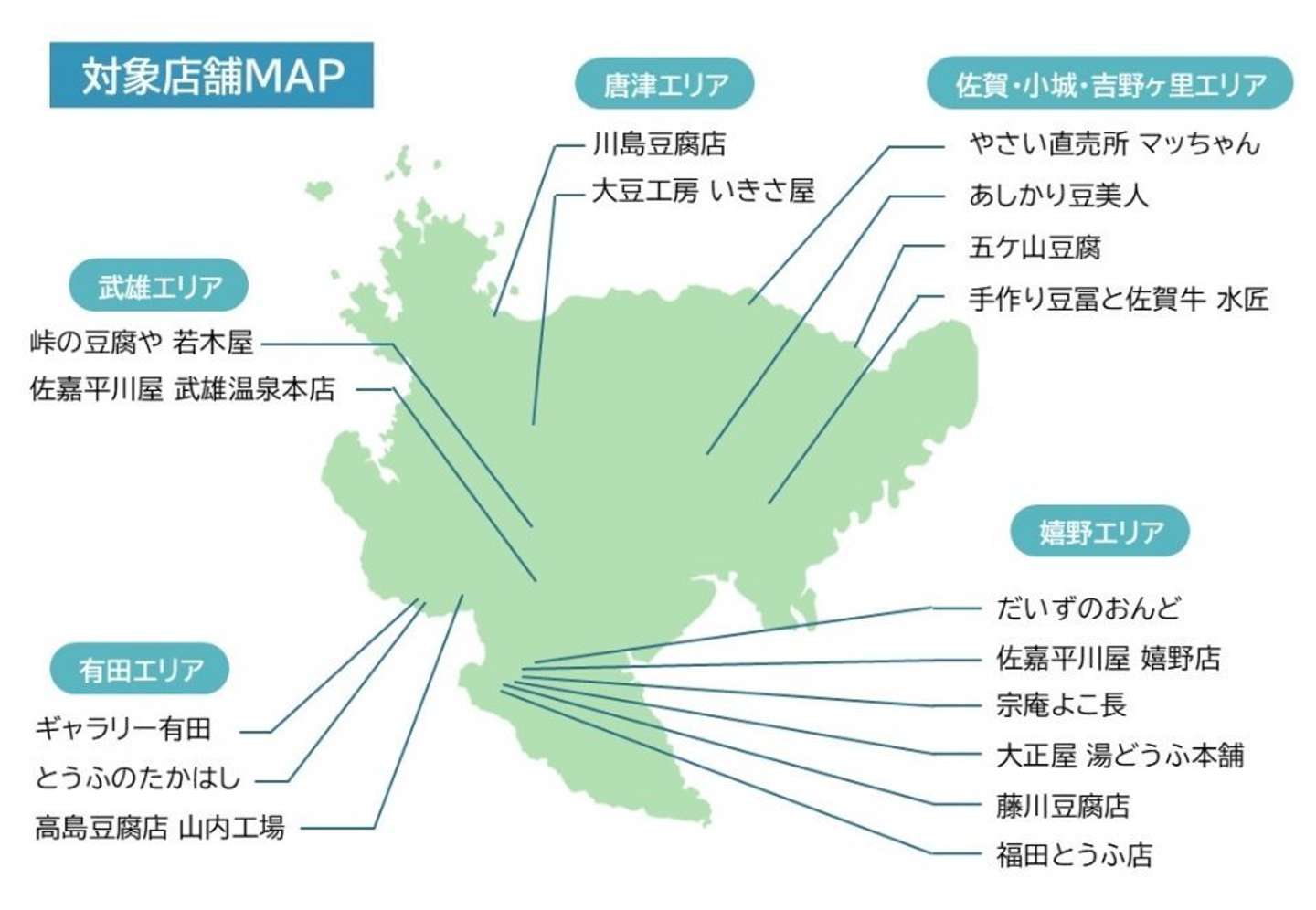 対象店舗MAP

唐津エリア
川島豆腐店
大豆工房 いきさ屋

佐賀･小城･吉野ヶ里エリア
やさい直売所 マッちゃん
あしかり豆美人
五ケ山豆腐
手作り豆冨と佐賀牛 水匠

武雄エリア
峠の豆腐や 若木屋
佐嘉平川屋 武雄温泉本店

嬉野エリア
だいずのおんど
佐嘉平川屋 嬉野店
宗庵よこ長
大正屋 湯どうふ本舗
藤川豆腐店
福田とうふ店

有田エリア
ギャラリー有田
とうふのたかはし
高島豆腐店 山内工場